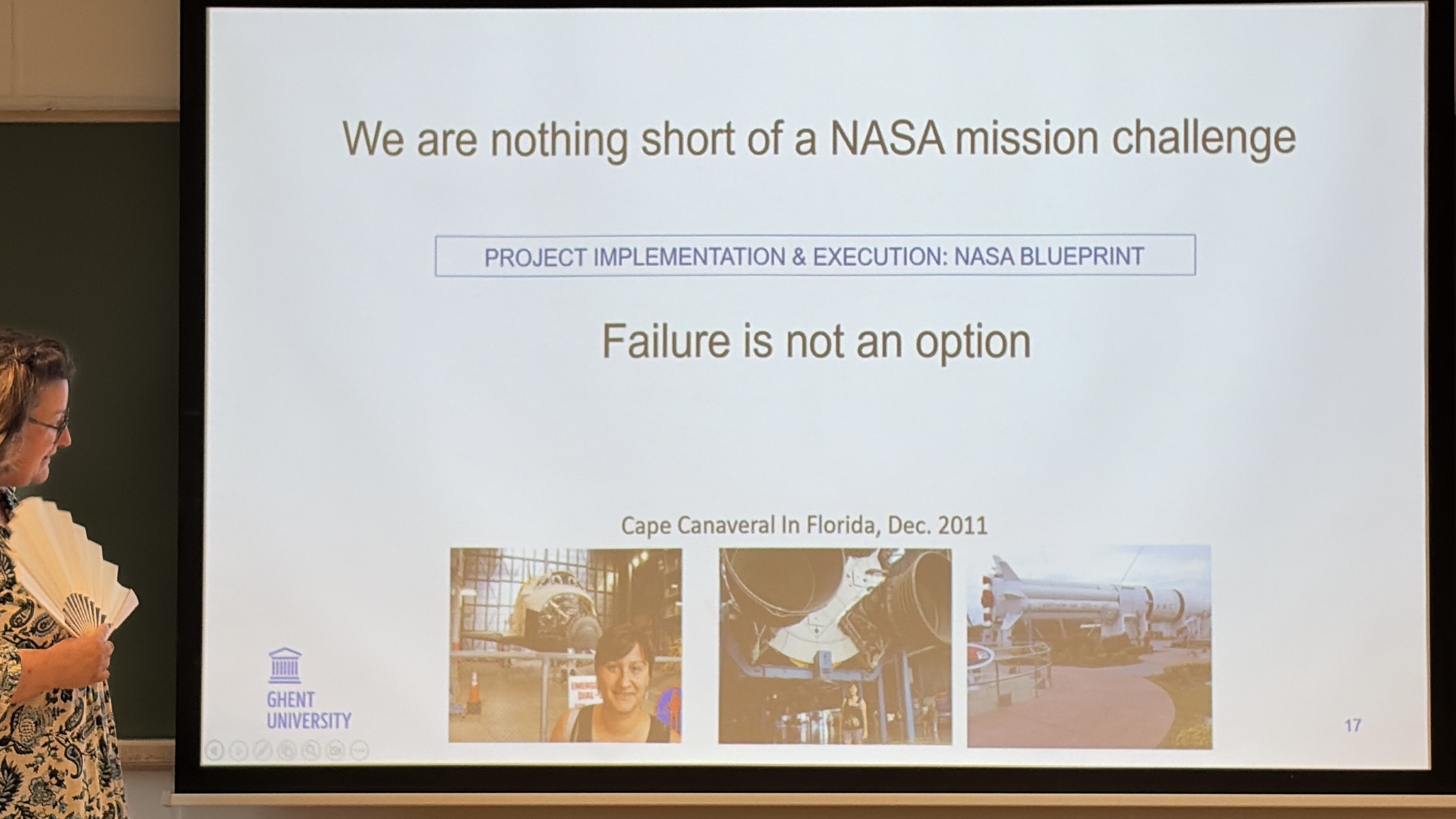 We are nothing short of a NASA mission challenge

PROJECT IMPLEMENTATION & EXECUTION: NASA BLUEPRINT

Failure is not an option

Cape Canaveral In Florida, Dec. 2011

GHENT
UNIVERSITY

17